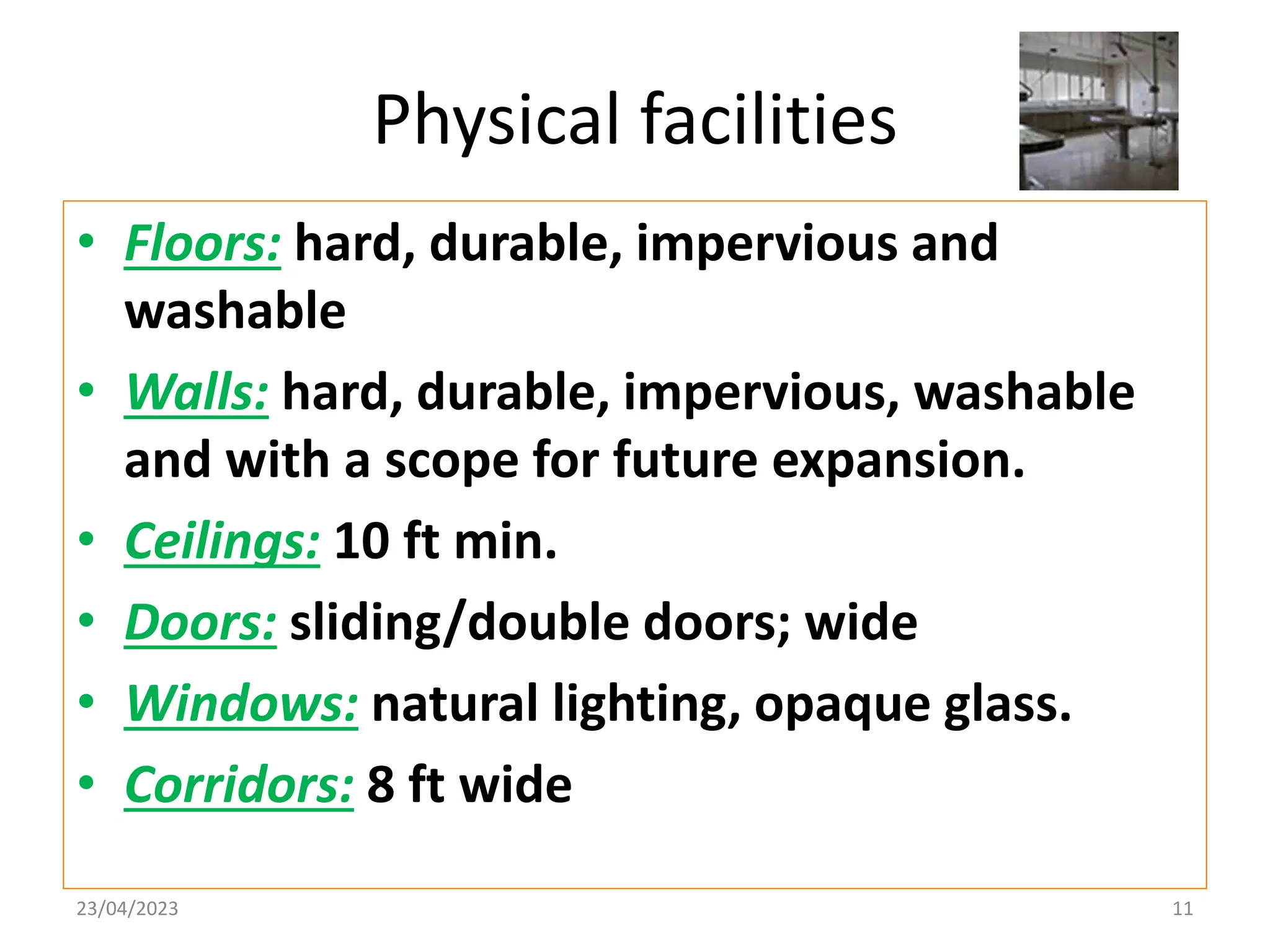 Physical facilities

• Floors: hard, durable, impervious and washable
• Walls: hard, durable, impervious, washable and with a scope for future expansion.
• Ceilings: 10 ft min.
• Doors: sliding/double doors; wide
• Windows: natural lighting, opaque glass.
• Corridors: 8 ft wide

23/04/2023

11